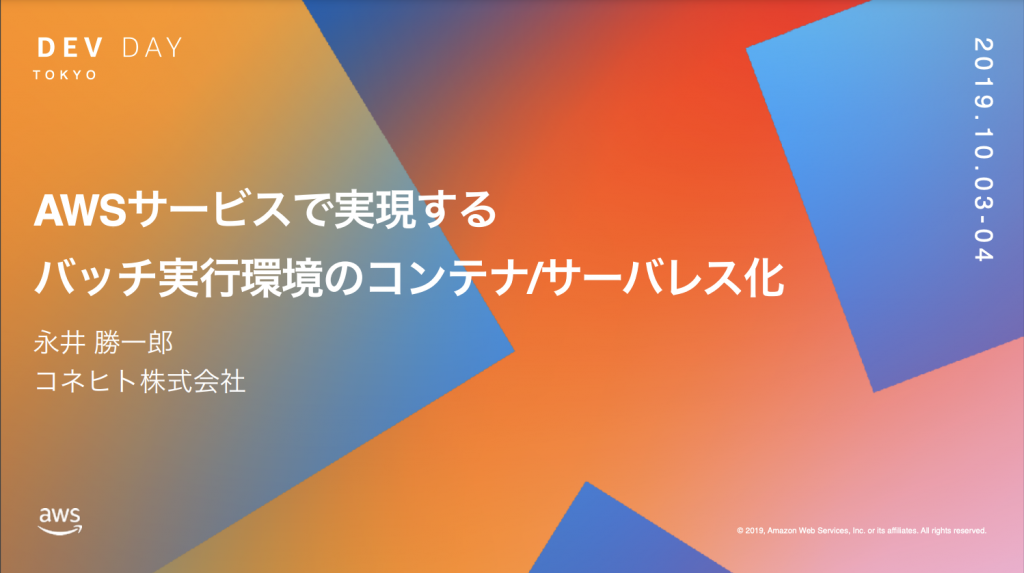 DEV DAY
TOKYO

2019.10.03-04

AWSサービスで実現する
バッチ実行環境のコンテナ/サーバレス化

永井 勝一郎
コネヒト株式会社

aws

© 2019, Amazon Web Services, Inc. or its affiliates. All rights reserved.